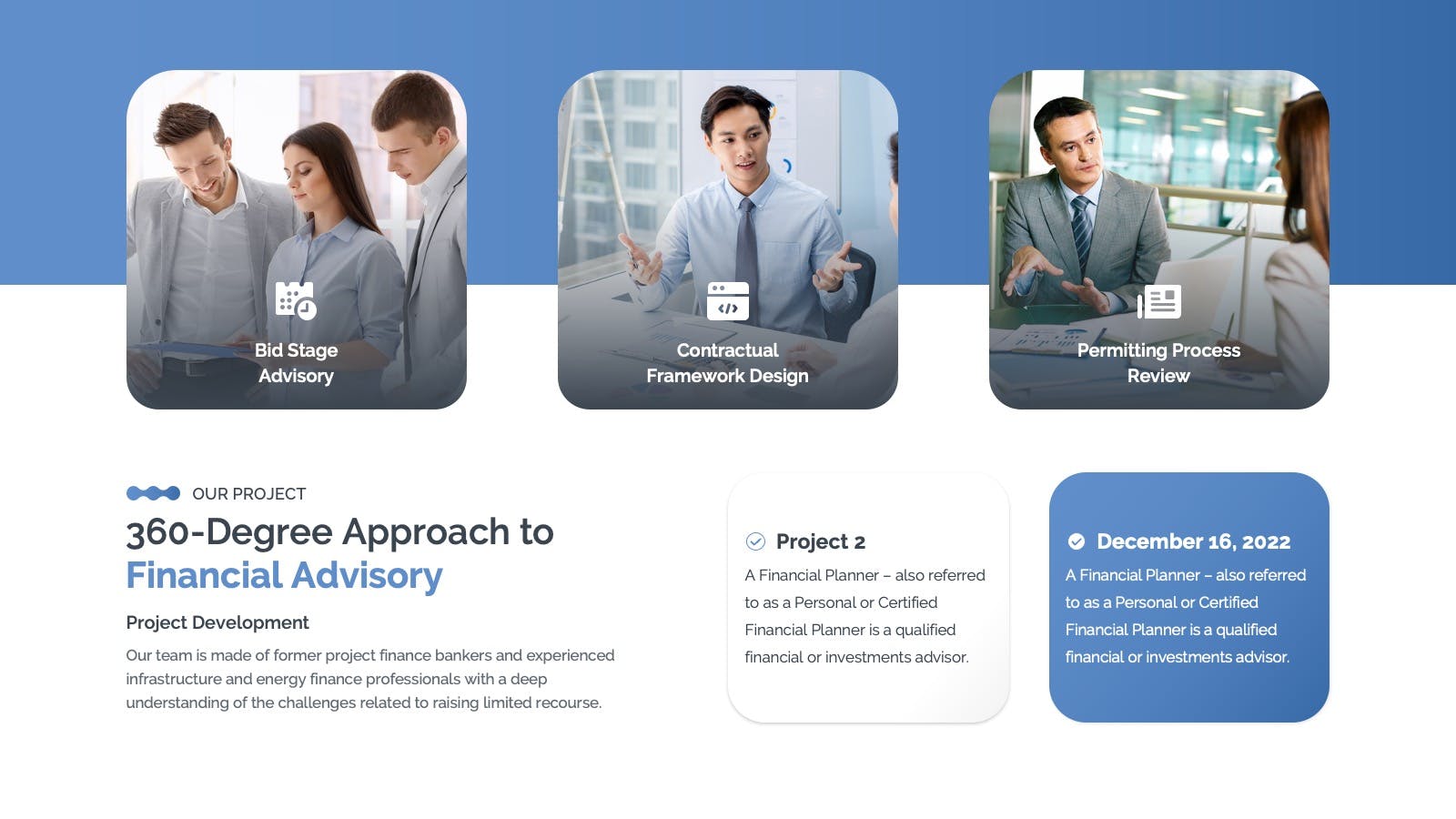 Bid Stage Advisory

Contractual Framework Design

Permitting Process Review

OUR PROJECT

360-Degree Approach to Financial Advisory

Project Development

Our team is made of former project finance bankers and experienced infrastructure and energy finance professionals with a deep understanding of the challenges related to raising limited recourse.

Project 2

A Financial Planner – also referred to as a Personal or Certified Financial Planner is a qualified financial or investments advisor.

December 16, 2022

A Financial Planner – also referred to as a Personal or Certified Financial Planner is a qualified financial or investments advisor.